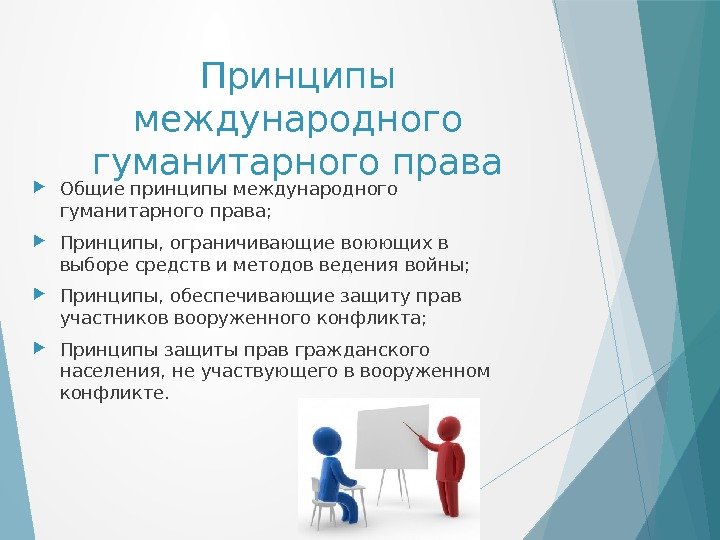 Принципы международного гуманитарного права

Общие принципы международного гуманитарного права;

Принципы, ограничивающие воюющих в выборе средств и методов ведения войны;

Принципы, обеспечивающие защиту прав участников вооруженного конфликта;

Принципы защиты прав гражданского населения, не участвующего в вооруженном конфликте.